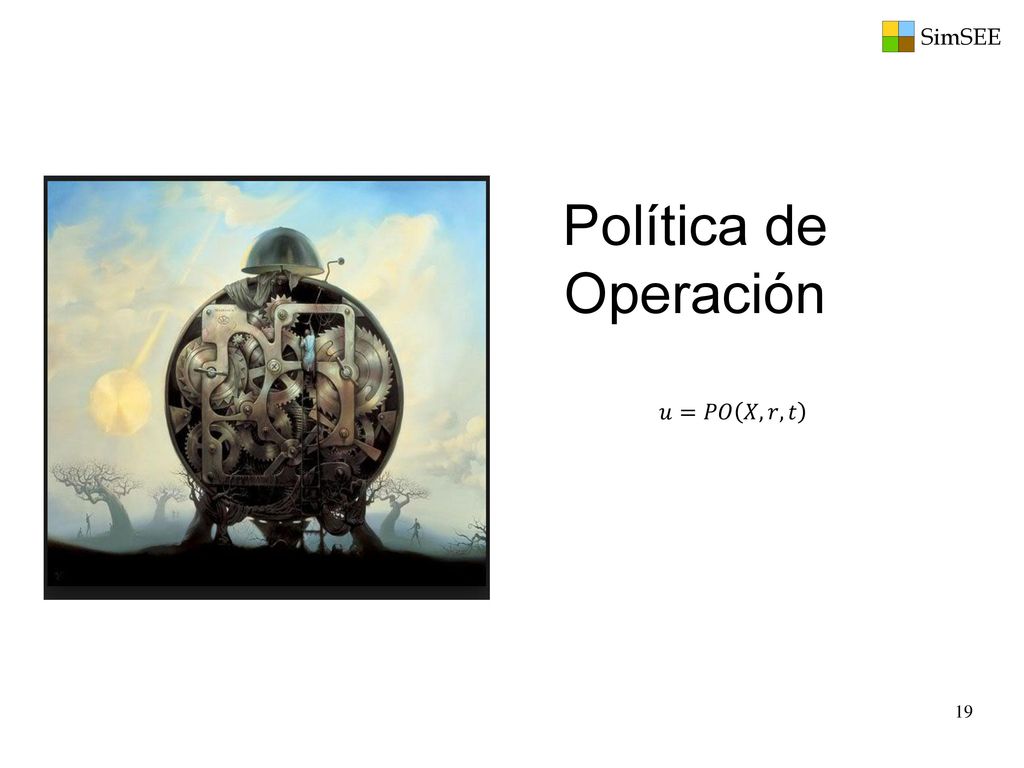 SimSEE

Política de Operación

$u = PO(X, r, t)$

19